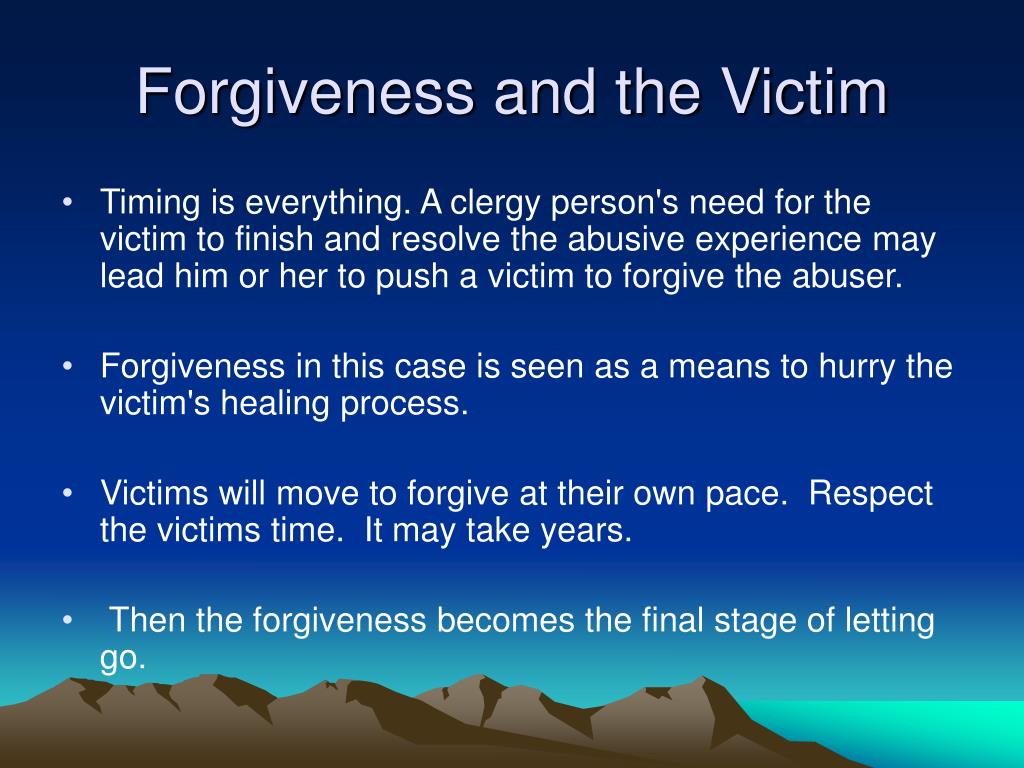 Forgiveness and the Victim

• Timing is everything. A clergy person's need for the victim to finish and resolve the abusive experience may lead him or her to push a victim to forgive the abuser.

• Forgiveness in this case is seen as a means to hurry the victim's healing process.

• Victims will move to forgive at their own pace. Respect the victims time. It may take years.

• Then the forgiveness becomes the final stage of letting go.